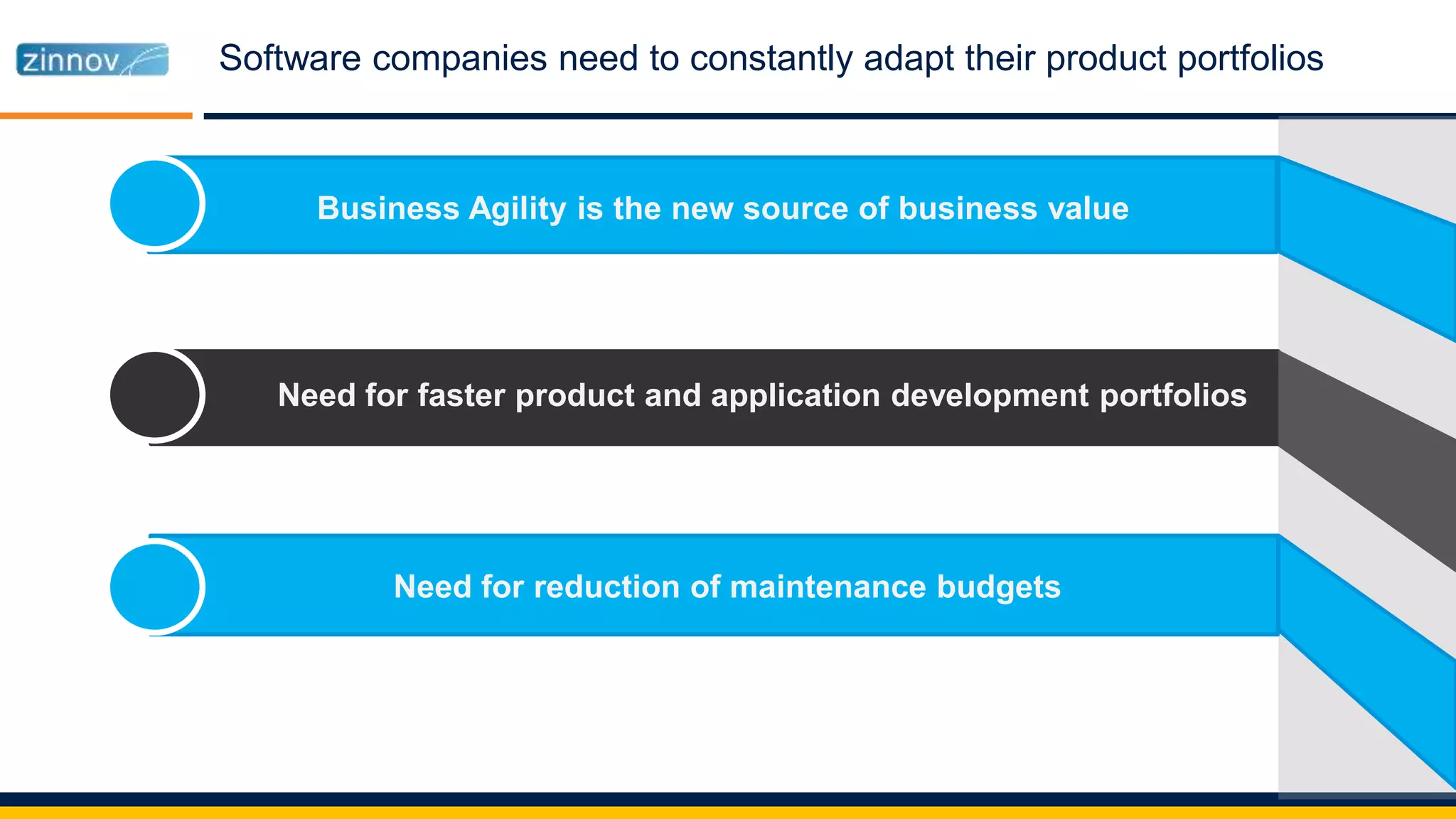 zinnov

Software companies need to constantly adapt their product portfolios

Business Agility is the new source of business value

Need for faster product and application development portfolios

Need for reduction of maintenance budgets